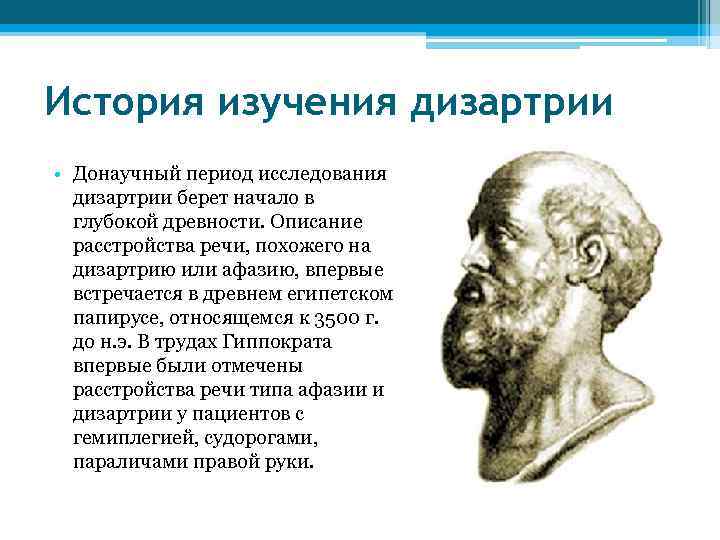 История изучения дизартрии

• Донаучный период исследования дизартрии берет начало в глубокой древности. Описание расстройства речи, похожего на дизартрию или афазию, впервые встречается в древнем египетском папирусе, относящемся к 3500 г. до н.э. В трудах Гиппократа впервые были отмечены расстройства речи типа афазии и дизартрии у пациентов с гемиплегией, судорогами, параличами правой руки.